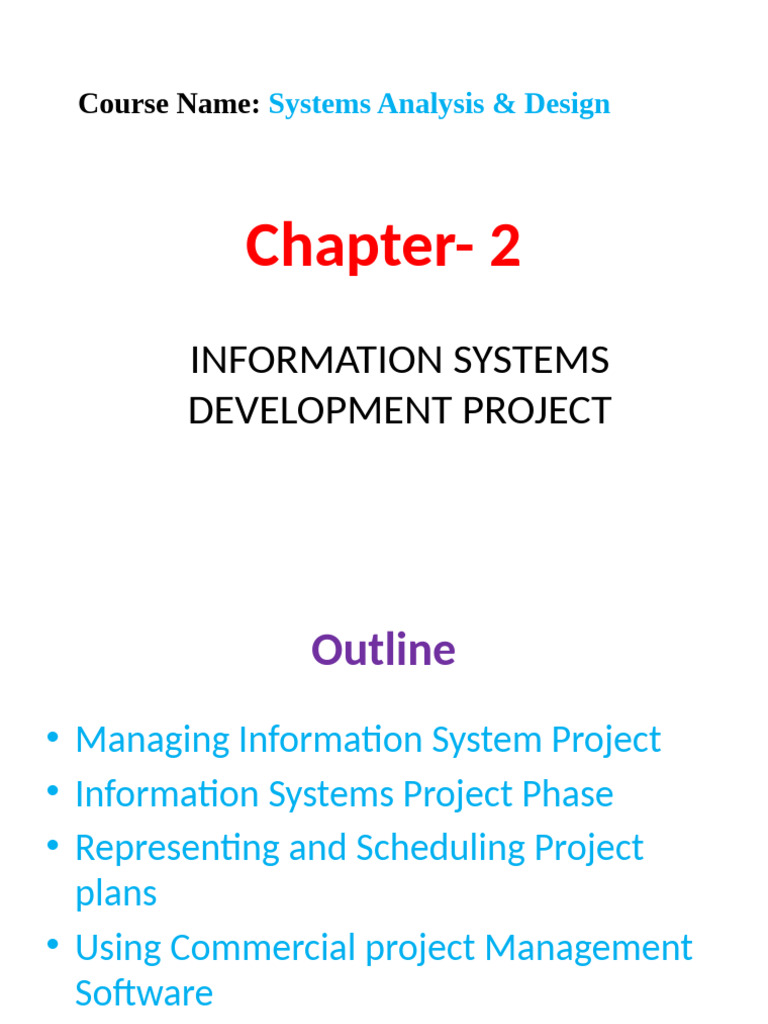 Course Name: Systems Analysis & Design

Chapter- 2

INFORMATION SYSTEMS DEVELOPMENT PROJECT

Outline

• Managing Information System Project
• Information Systems Project Phase
• Representing and Scheduling Project plans
• Using Commercial project Management Software